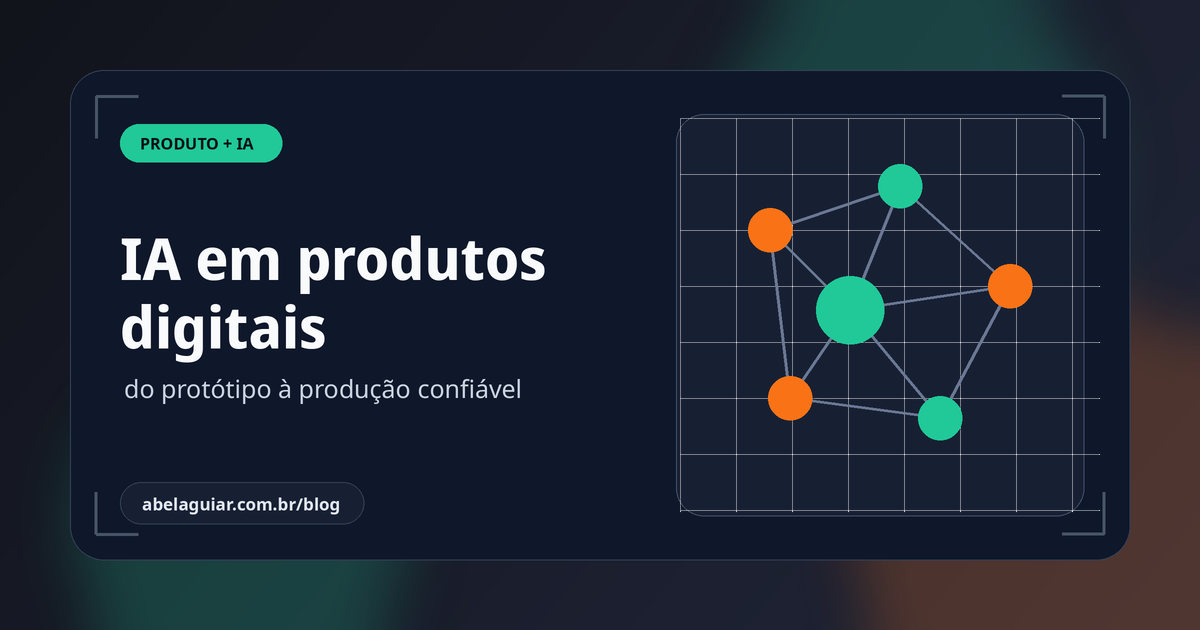 PRODUTO + IA

IA em produtos digitais

do protótipo à produção confiável

abelaguiar.com.br/blog